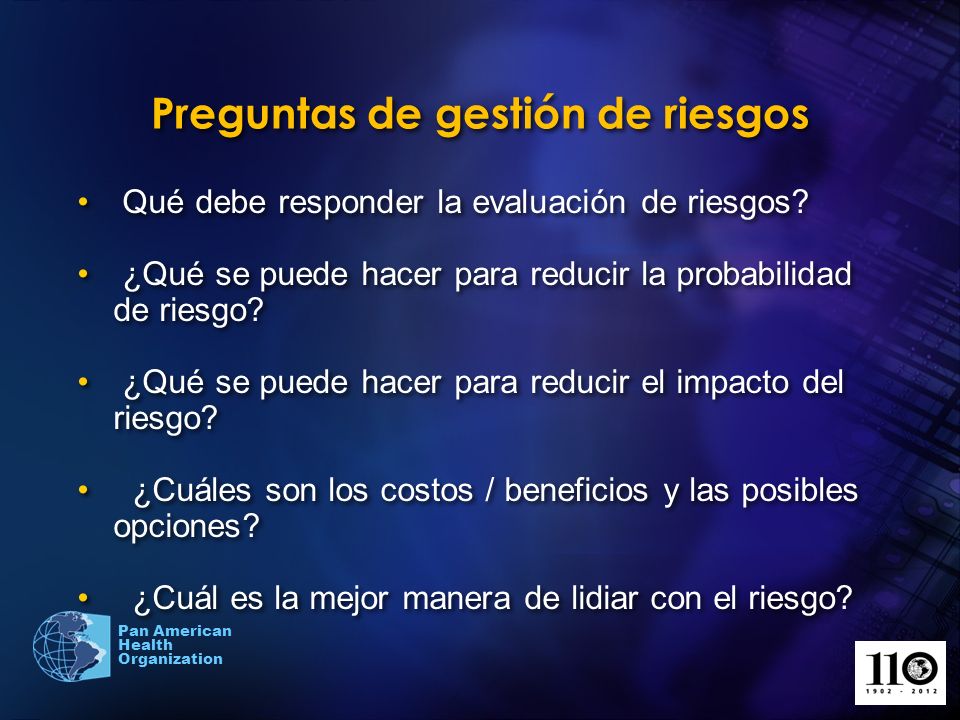 Preguntas de gestión de riesgos

• Qué debe responder la evaluación de riesgos?

• ¿Qué se puede hacer para reducir la probabilidad de riesgo?

• ¿Qué se puede hacer para reducir el impacto del riesgo?

• ¿Cuáles son los costos / beneficios y las posibles opciones?

• ¿Cuál es la mejor manera de lidiar con el riesgo?

Pan American Health Organization

110
1902 - 2012